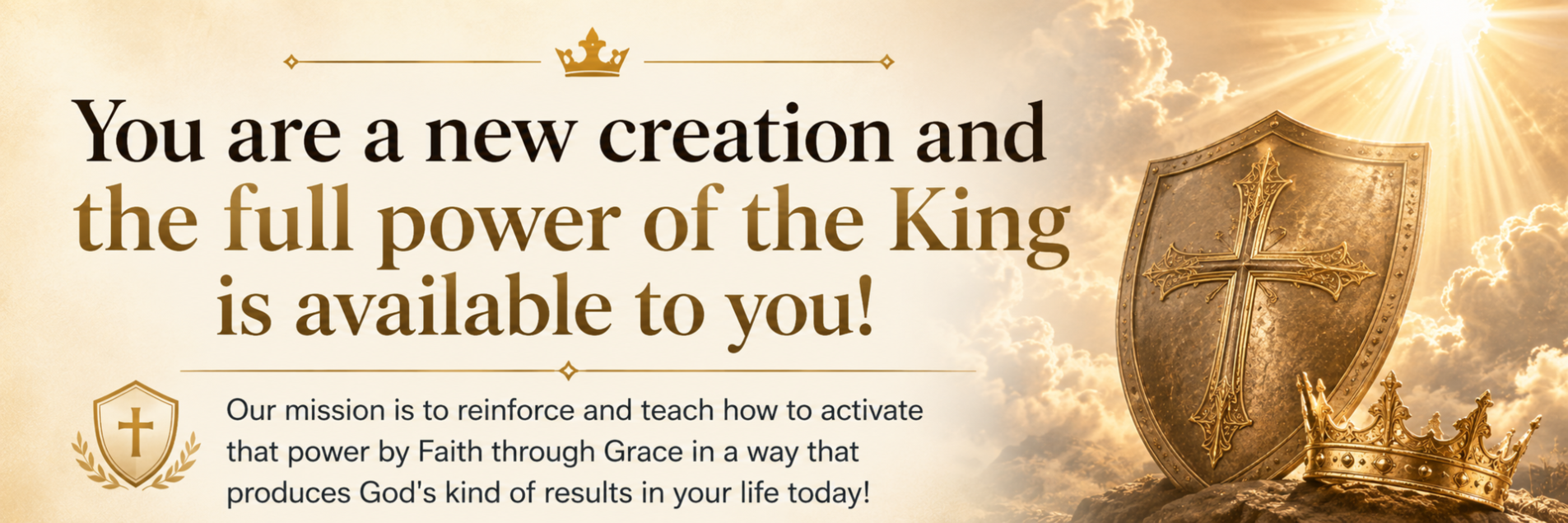 You are a new creation and the full power of the King is available to you!

Our mission is to reinforce and teach how to activate that power by Faith through Grace in a way that produces God's kind of results in your life today!